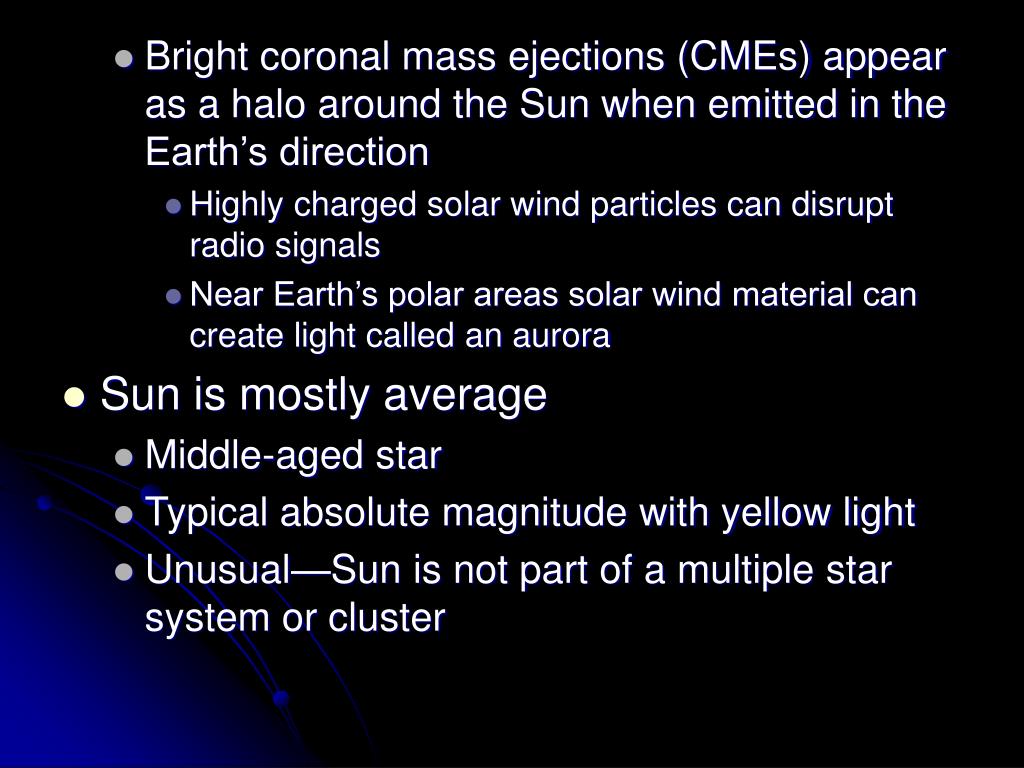 Bright coronal mass ejections (CMEs) appear as a halo around the Sun when emitted in the Earth’s direction

Highly charged solar wind particles can disrupt radio signals

Near Earth’s polar areas solar wind material can create light called an aurora

Sun is mostly average

Middle-aged star

Typical absolute magnitude with yellow light

Unusual—Sun is not part of a multiple star system or cluster